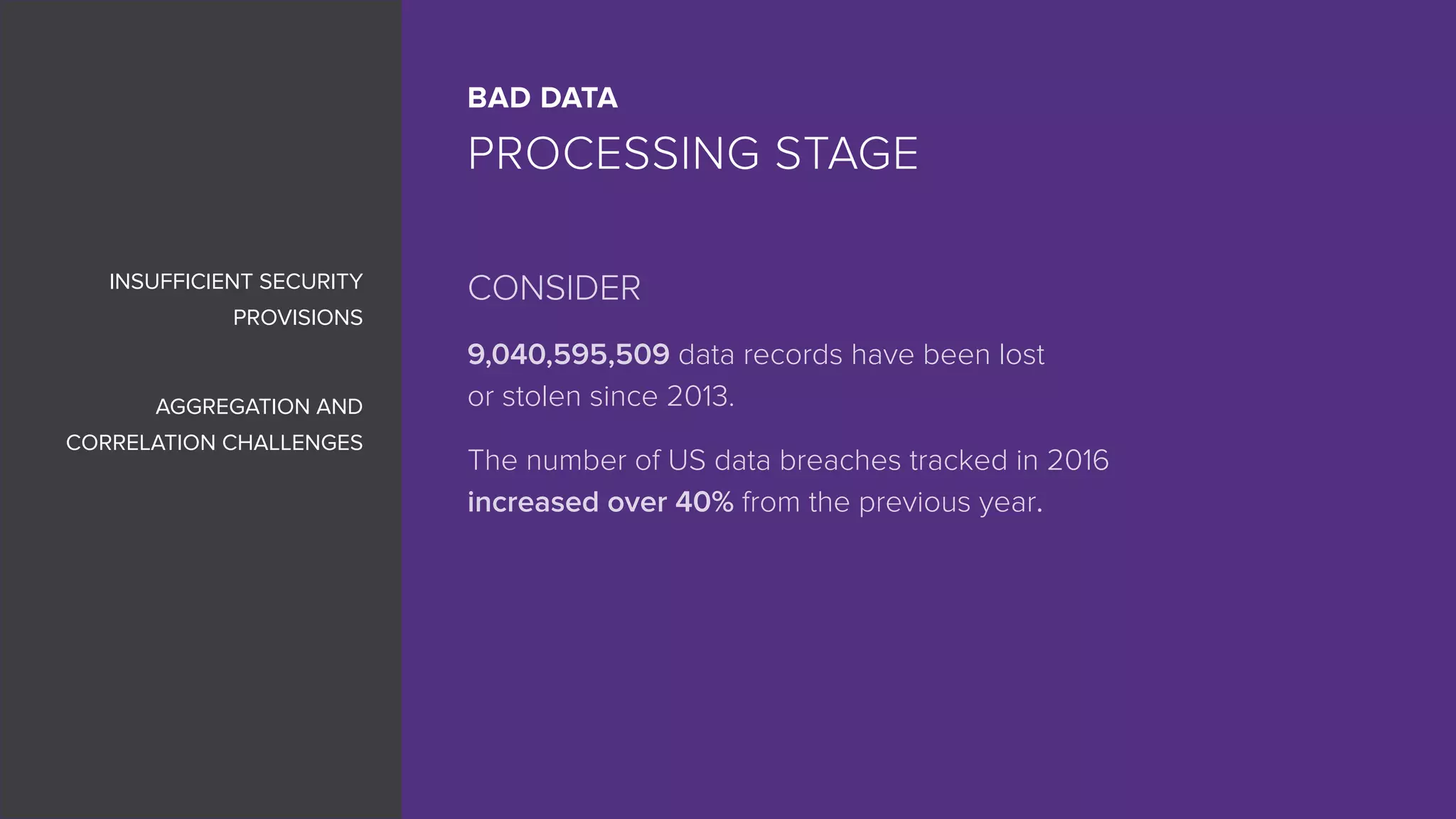 INSUFFICIENT SECURITY PROVISIONS

AGGREGATION AND CORRELATION CHALLENGES

BAD DATA
PROCESSING STAGE

CONSIDER

9,040,595,509 data records have been lost or stolen since 2013.

The number of US data breaches tracked in 2016 increased over 40% from the previous year.